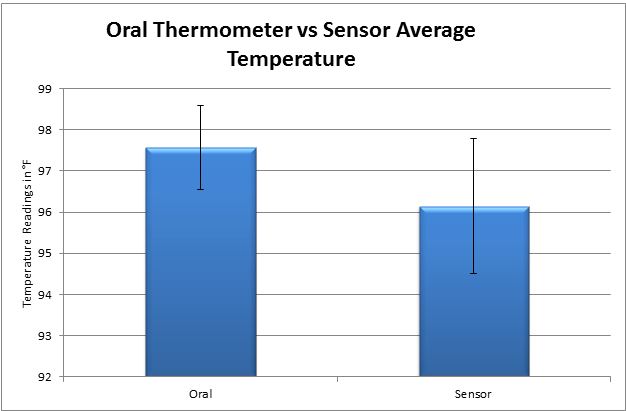 Oral Thermometer vs Sensor Average Temperature

Temperature Readings in °F

99
98
97
96
95
94
93
92

Oral
Sensor